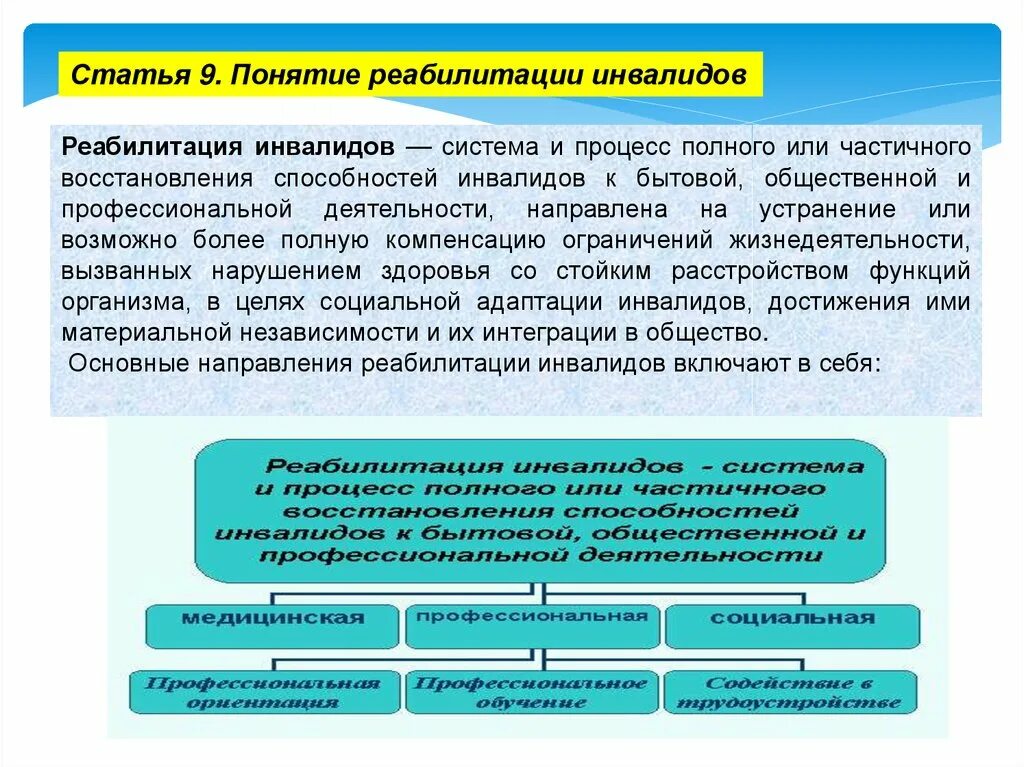 Статья 9. Понятие реабилитации инвалидов

Реабилитация инвалидов — система и процесс полного или частичного восстановления способностей инвалидов к бытовой, общественной и профессиональной деятельности, направлена на устранение или возможно более полную компенсацию ограничений жизнедеятельности, вызванных нарушением здоровья со стойким расстройством функций организма, в целях социальной адаптации инвалидов, достижения ими материальной независимости и их интеграции в общество.

Основные направления реабилитации инвалидов включают в себя:

Реабилитация инвалидов - система и процесс полного или частичного восстановления способностей инвалидов к бытовой, общественной и профессиональной деятельности

медицинская

профессиональная

социальная

Профессиональная ориентация

Профессиональное обучение

Содействие в трудоустройстве